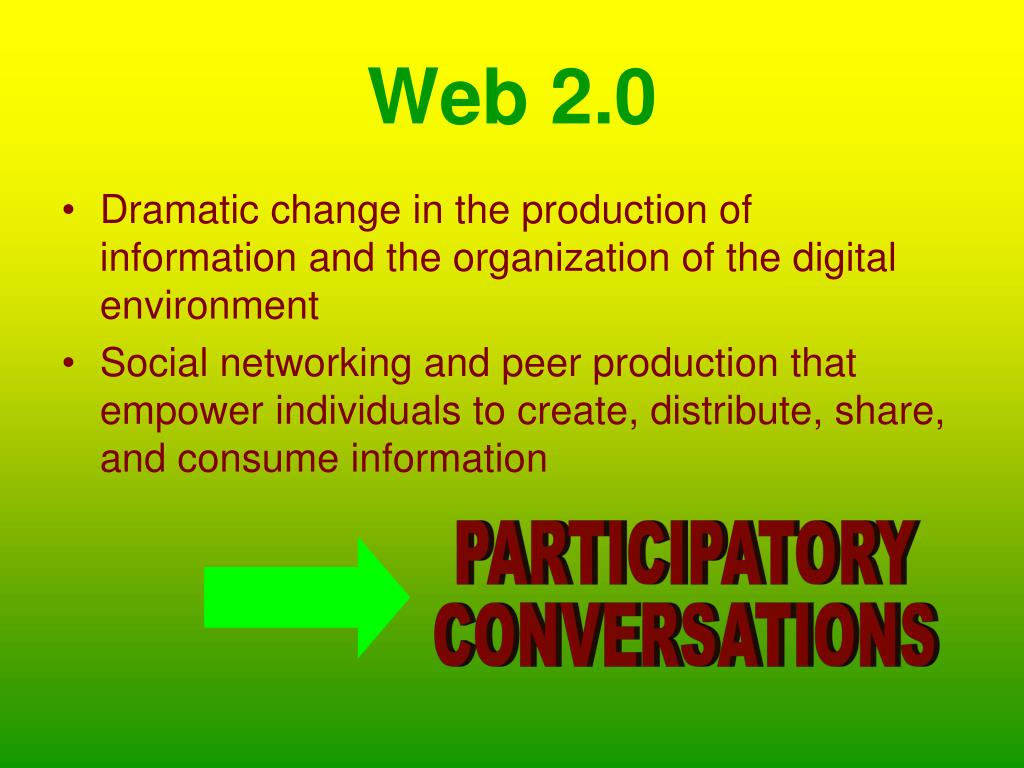 Web 2.0

• Dramatic change in the production of information and the organization of the digital environment
• Social networking and peer production that empower individuals to create, distribute, share, and consume information

PARTICIPATORY CONVERSATIONS